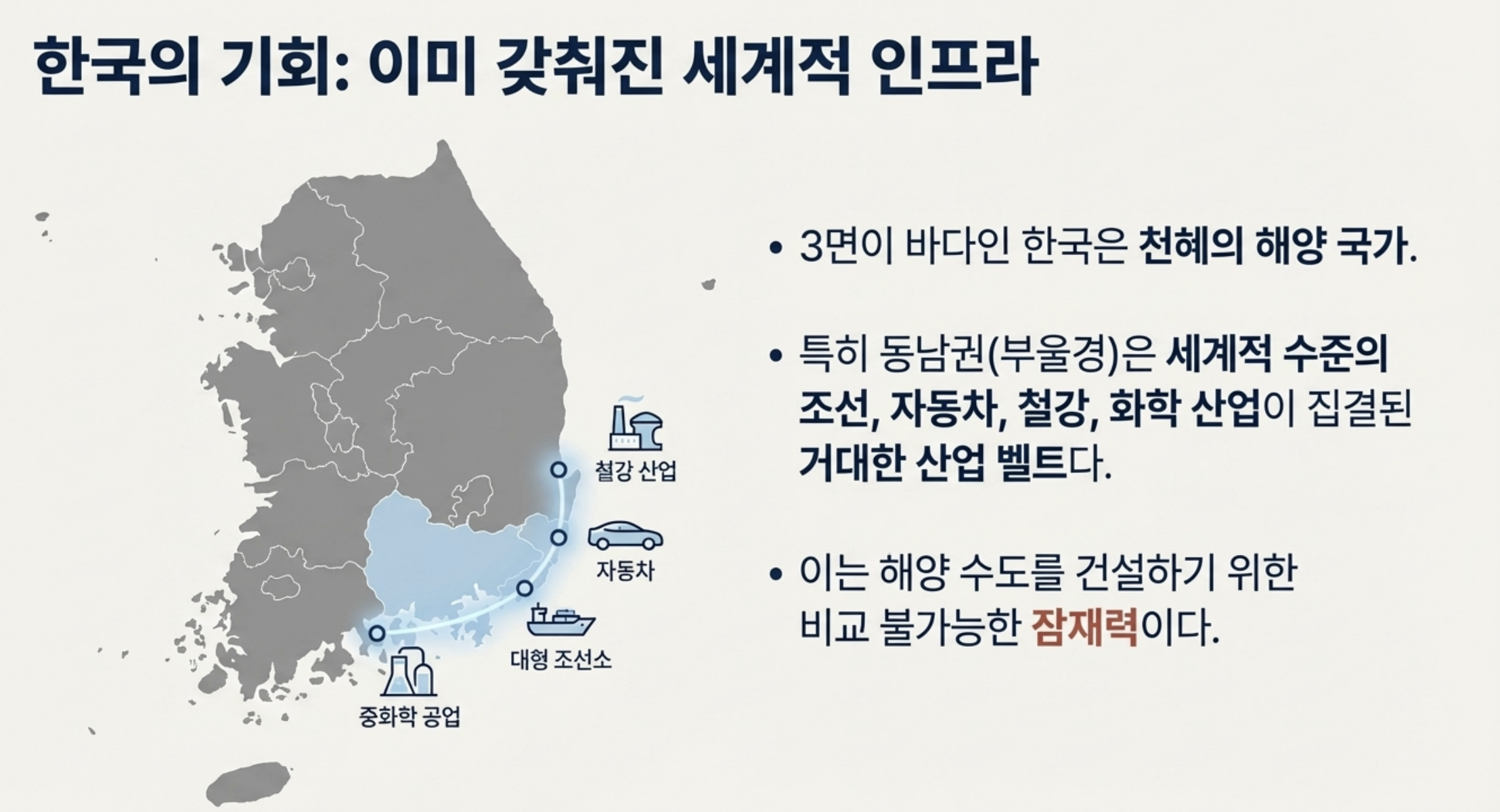 한국의 기회: 이미 갖춰진 세계적 인프라

철강 산업

자동차

대형 조선소

중화학 공업

• 3면이 바다인 한국은 천혜의 해양 국가.

• 특히 동남권(부울경)은 세계적 수준의 조선, 자동차, 철강, 화학 산업이 집결된 거대한 산업 벨트다.

• 이는 해양 수도를 건설하기 위한 비교 불가능한 잠재력이다.